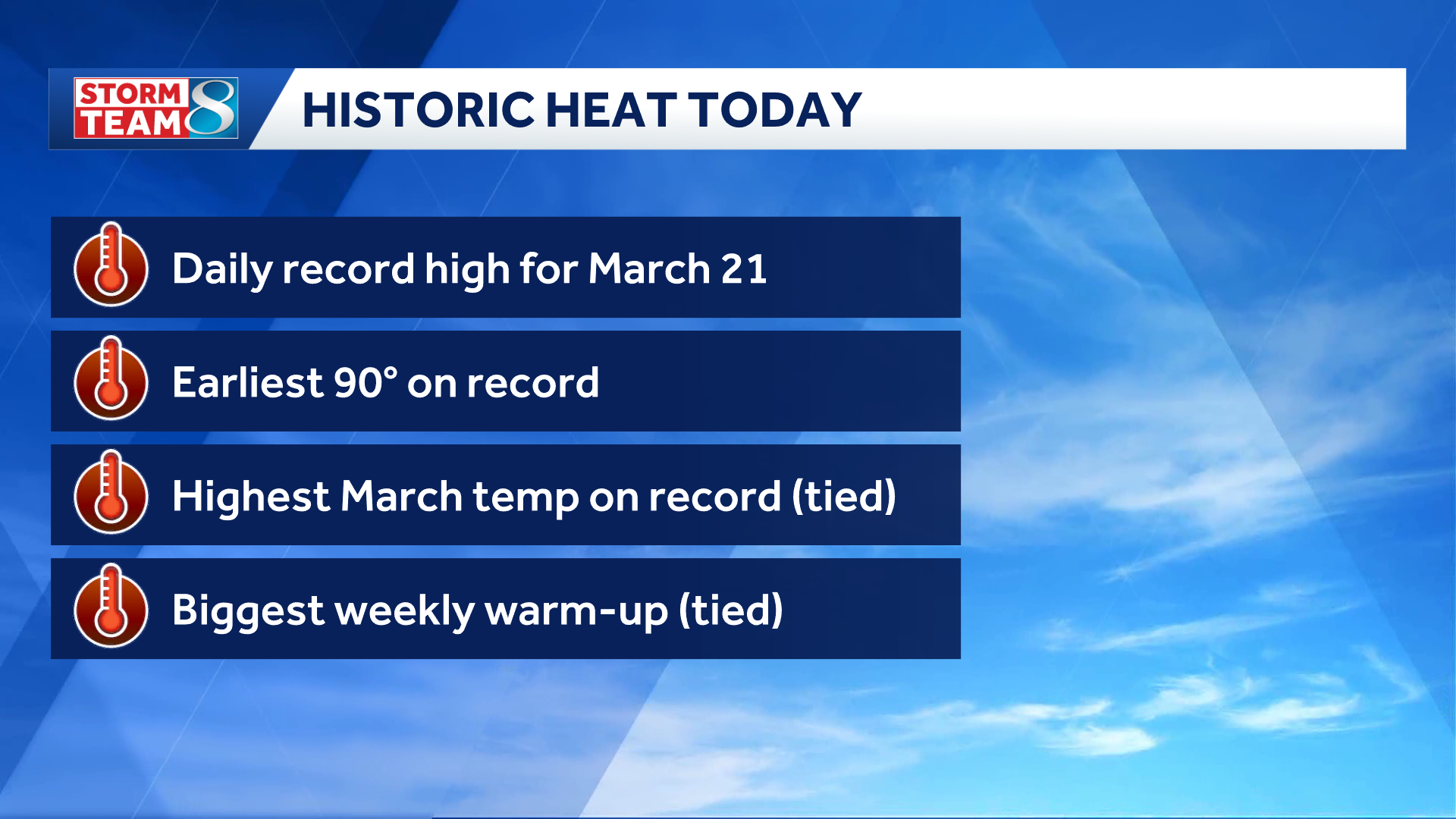 STORM TEAM 8

HISTORIC HEAT TODAY

Daily record high for March 21

Earliest 90° on record

Highest March temp on record (tied)

Biggest weekly warm-up (tied)